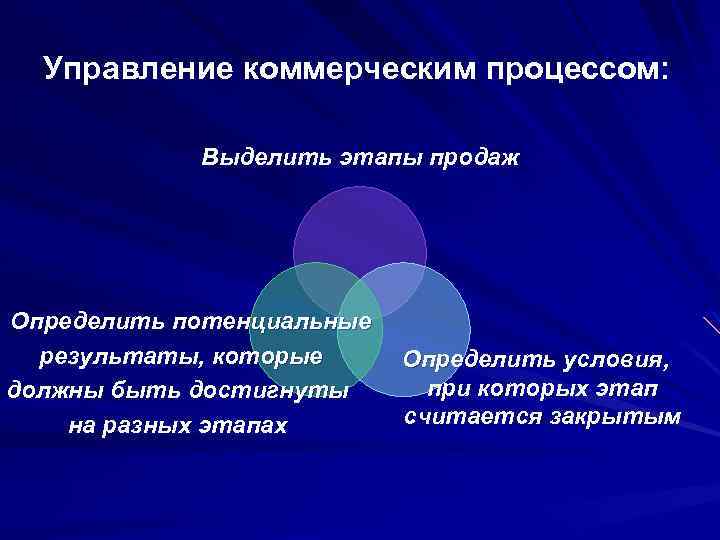 Управление коммерческим процессом:

Выделить этапы продаж

Определить потенциальные результаты, которые должны быть достигнуты на разных этапах

Определить условия, при которых этап считается закрытым